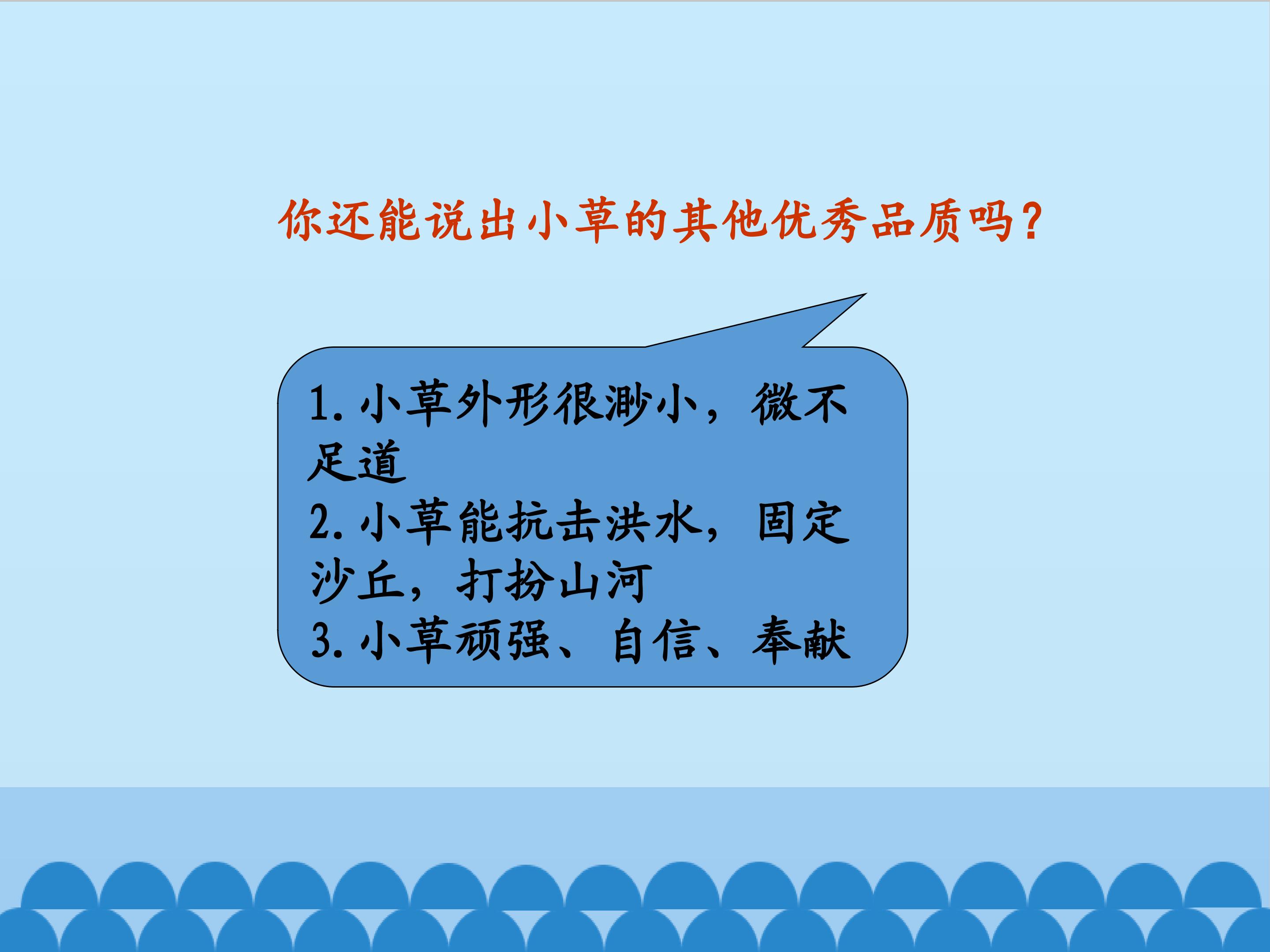 你还能说出小草的其他优秀品质吗？

1. 小草外形很渺小，微不足道
2. 小草能抗击洪水，固定沙丘，打扮山河
3. 小草顽强、自信、奉献